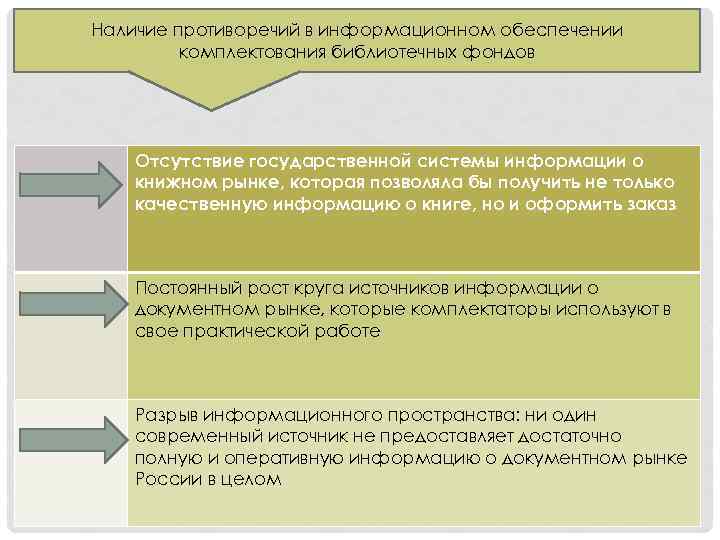 Наличие противоречий в информационном обеспечении комплектования библиотечных фондов

Отсутствие государственной системы информации о книжном рынке, которая позволяла бы получить не только качественную информацию о книге, но и оформить заказ

Постоянный рост круга источников информации о документном рынке, которые комплектаторы используют в свое практической работе

Разрыв информационного пространства: ни один современный источник не предоставляет достаточно полную и оперативную информацию о документном рынке России в целом